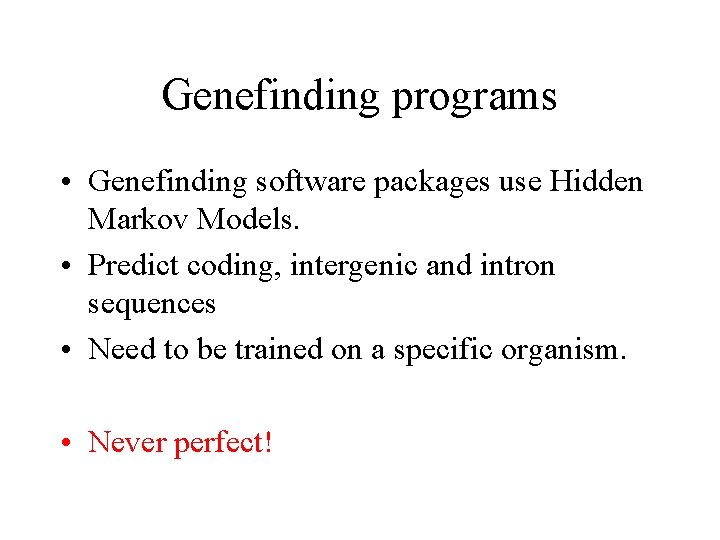 Genefinding programs

• Genefinding software packages use Hidden Markov Models.
• Predict coding, intergenic and intron sequences
• Need to be trained on a specific organism.

• Never perfect!